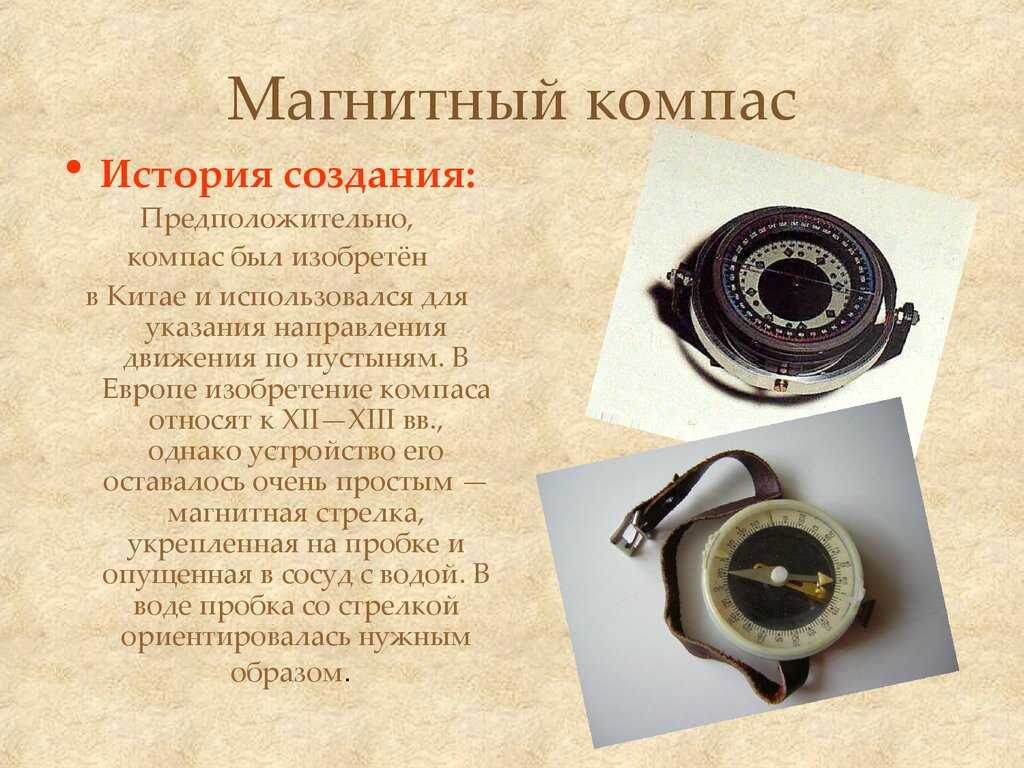 Магнитный компас

• История создания:

Предположительно, компас был изобретён в Китае и использовался для указания направления движения по пустыням. В Европе изобретение компаса относят к XII—XIII вв., однако устройство его оставалось очень простым — магнитная стрелка, укрепленная на пробке и опущенная в сосуд с водой. В воде пробка со стрелкой ориентировалась нужным образом.